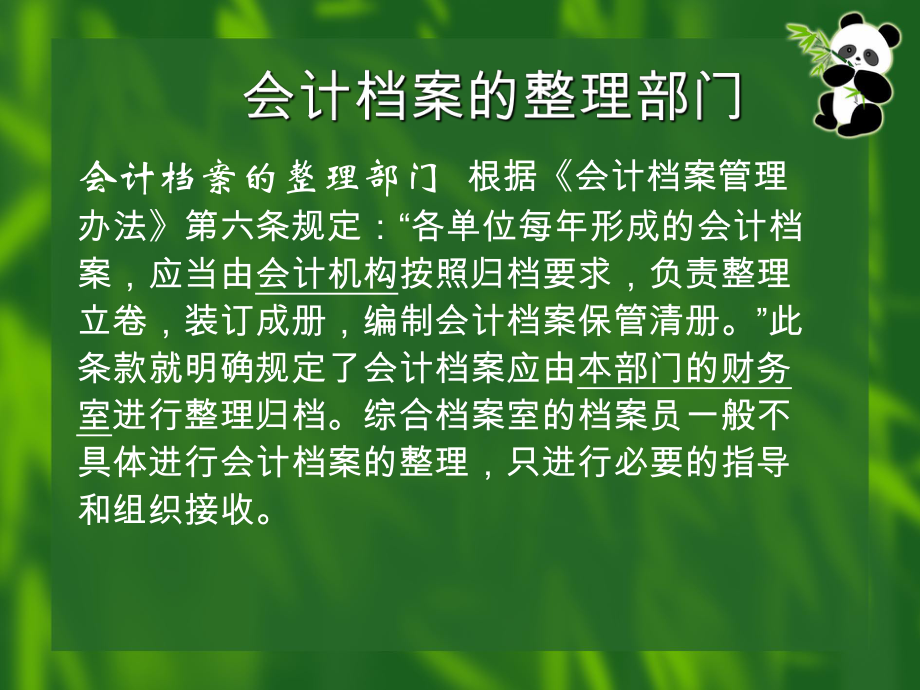 会计档案的整理部门

会计档案的整理部门 根据《会计档案管理办法》第六条规定：“各单位每年形成的会计档案，应当由会计机构按照归档要求，负责整理立卷，装订成册，编制会计档案保管清册。”此条款就明确规定了会计档案应由本部门的财务室进行整理归档。综合档案室的档案员一般不具体进行会计档案的整理，只进行必要的指导和组织接收。